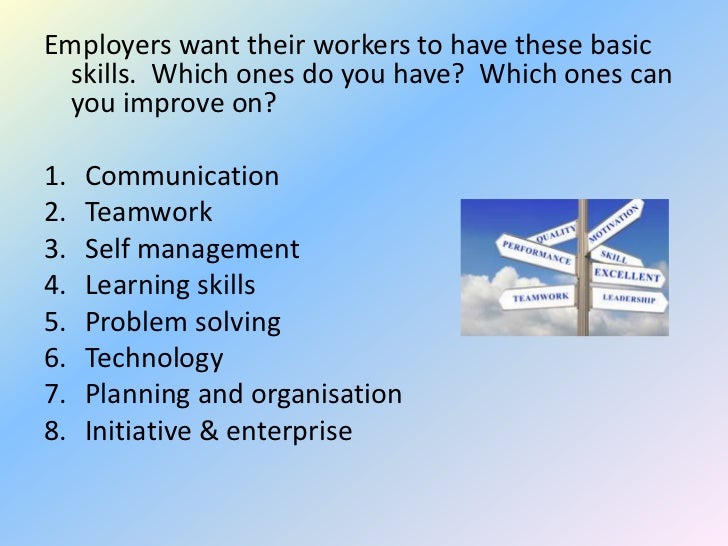 Employers want their workers to have these basic skills.  Which ones do you have?  Which ones can you improve on?

1. Communication
2. Teamwork
3. Self management
4. Learning skills
5. Problem solving
6. Technology
7. Planning and organisation
8. Initiative & enterprise

QUALITY
MOTIVATION
PERFORMANCE
SKILL
EXCELLENT
TEAMWORK
LEADERSHIP